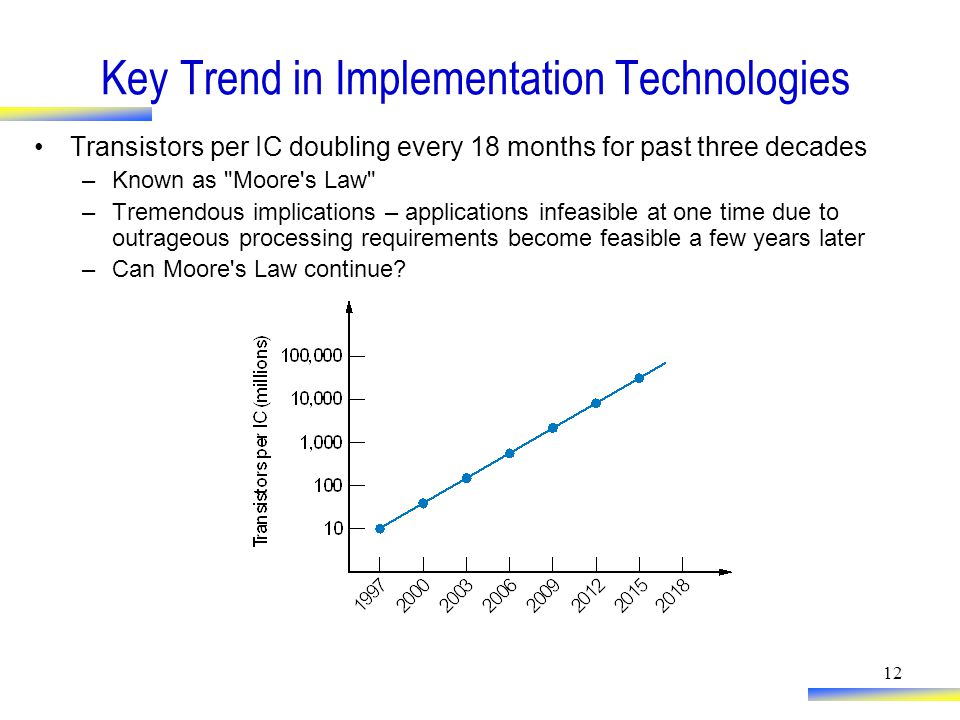 Key Trend in Implementation Technologies

• Transistors per IC doubling every 18 months for past three decades
– Known as "Moore's Law"
– Tremendous implications – applications infeasible at one time due to outrageous processing requirements become feasible a few years later
– Can Moore's Law continue?

Transistors per IC (millions)

100,000
10,000
1,000
100
10

1997
2000
2003
2006
2009
2012
2015
2018

12